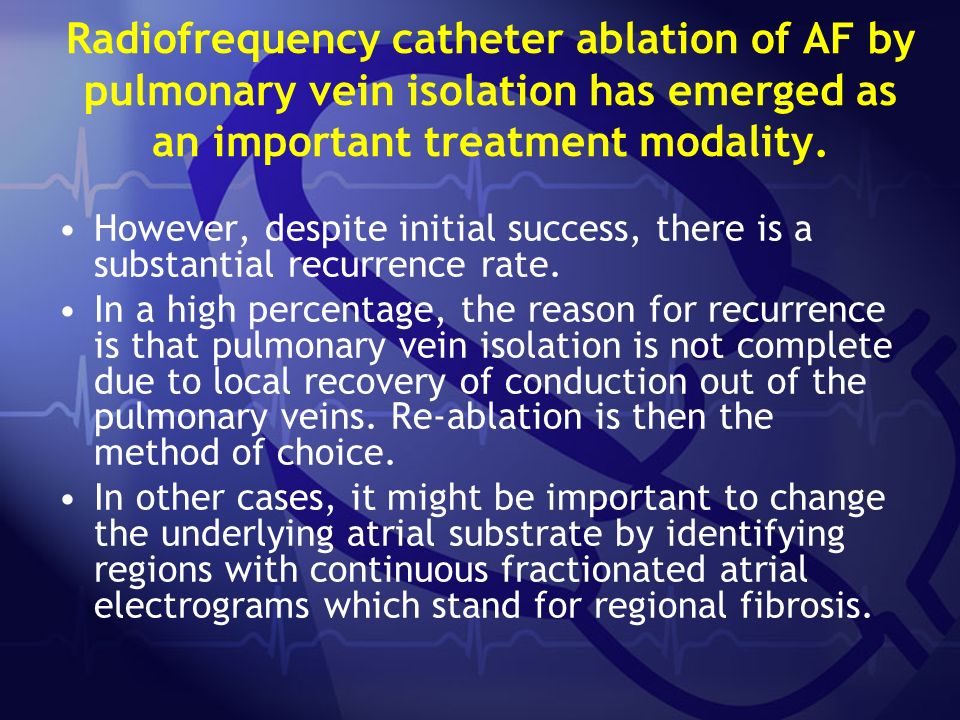 Radiofrequency catheter ablation of AF by pulmonary vein isolation has emerged as an important treatment modality.

• However, despite initial success, there is a substantial recurrence rate.
• In a high percentage, the reason for recurrence is that pulmonary vein isolation is not complete due to local recovery of conduction out of the pulmonary veins. Re-ablation is then the method of choice.
• In other cases, it might be important to change the underlying atrial substrate by identifying regions with continuous fractionated atrial electrograms which stand for regional fibrosis.